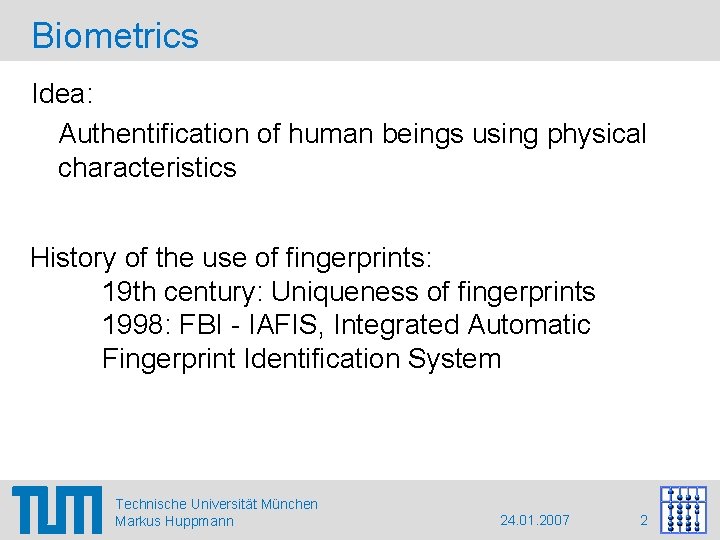 Biometrics

Idea:

Authentification of human beings using physical characteristics

History of the use of fingerprints:

19th century: Uniqueness of fingerprints

1998: FBI - IAFIS, Integrated Automatic Fingerprint Identification System

TUM

Technische Universität München
Markus Huppmann

24.01.2007

2